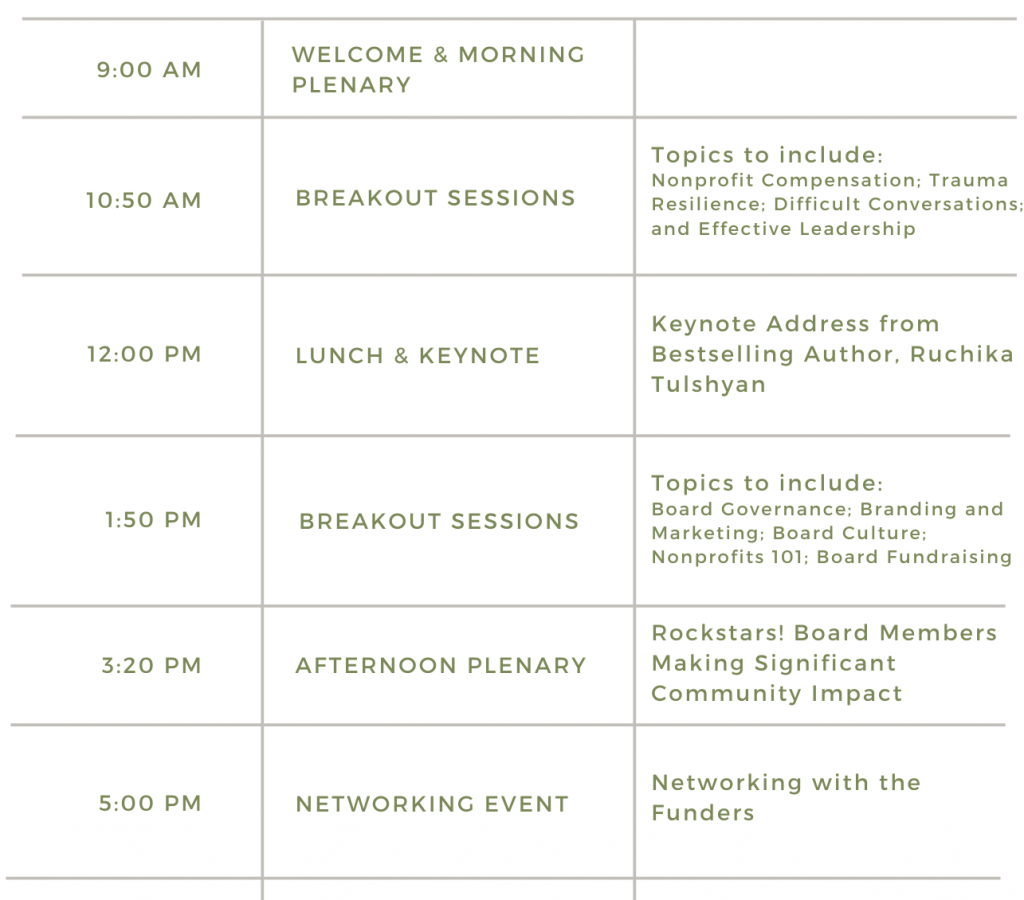 | | | |
|---|---|---|
| 9:00 AM | WELCOME & MORNING PLENARY | |
| 10:50 AM | BREAKOUT SESSIONS | Topics to include: Nonprofit Compensation; Trauma Resilience; Difficult Conversations; and Effective Leadership |
| 12:00 PM | LUNCH & KEYNOTE | Keynote Address from Bestselling Author, Ruchika Tulshyan |
| 1:50 PM | BREAKOUT SESSIONS | Topics to include: Board Governance; Branding and Marketing; Board Culture; Nonprofits 101; Board Fundraising |
| 3:20 PM | AFTERNOON PLENARY | Rockstars! Board Members Making Significant Community Impact |
| 5:00 PM | NETWORKING EVENT | Networking with the Funders |